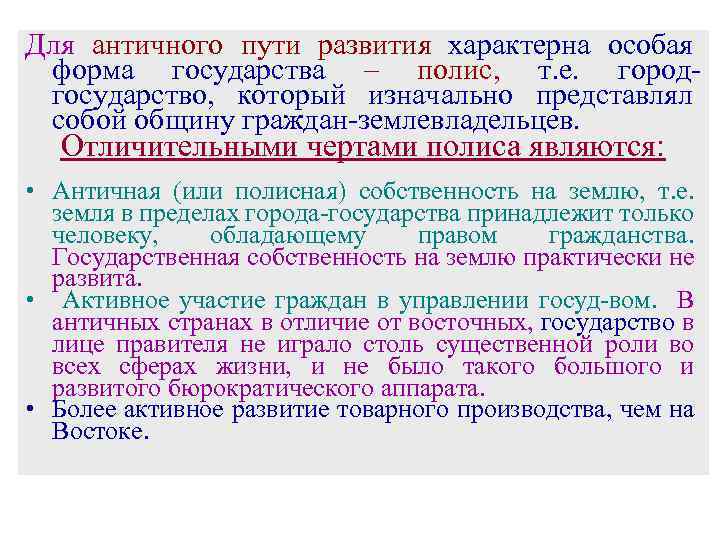 Для античного пути развития характерна особая форма государства – полис, т.е. город-государство, который изначально представлял собой общину граждан-землевладельцев.

Отличительными чертами полиса являются:

• Античная (или полисная) собственность на землю, т.е. земля в пределах города-государства принадлежит только человеку, обладающему правом гражданства. Государственная собственность на землю практически не развита.
• Активное участие граждан в управлении госуд-вом. В античных странах в отличие от восточных, государство в лице правителя не играло столь существенной роли во всех сферах жизни, и не было такого большого и развитого бюрократического аппарата.
• Более активное развитие товарного производства, чем на Востоке.